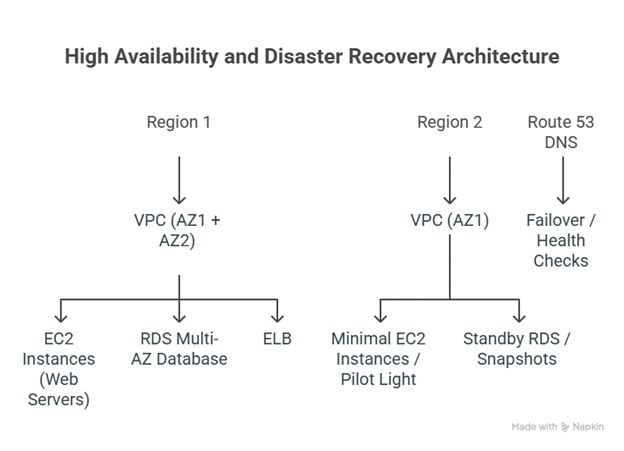 High Availability and Disaster Recovery Architecture

Region 1

VPC (AZ1 + AZ2)

EC2 Instances (Web Servers)

RDS Multi-AZ Database

ELB

Region 2

VPC (AZ1)

Minimal EC2 Instances / Pilot Light

Standby RDS / Snapshots

Route 53 DNS

Failover / Health Checks

Made with Napkin